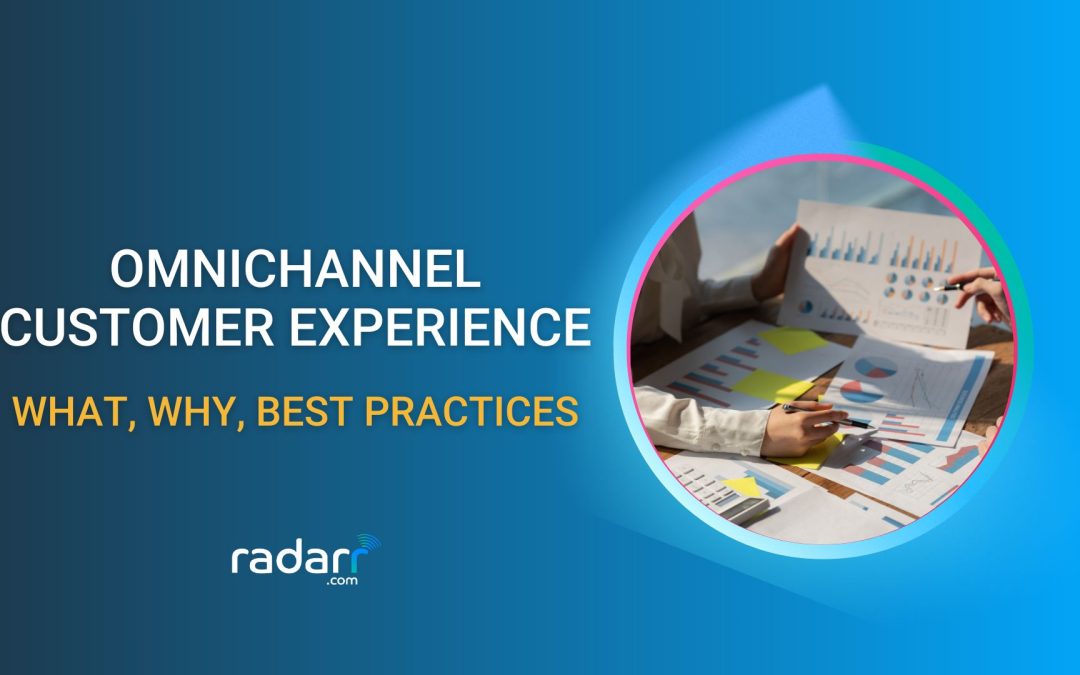 OMNICHANNEL CUSTOMER EXPERIENCE

WHAT, WHY, BEST PRACTICES

radarr
.com